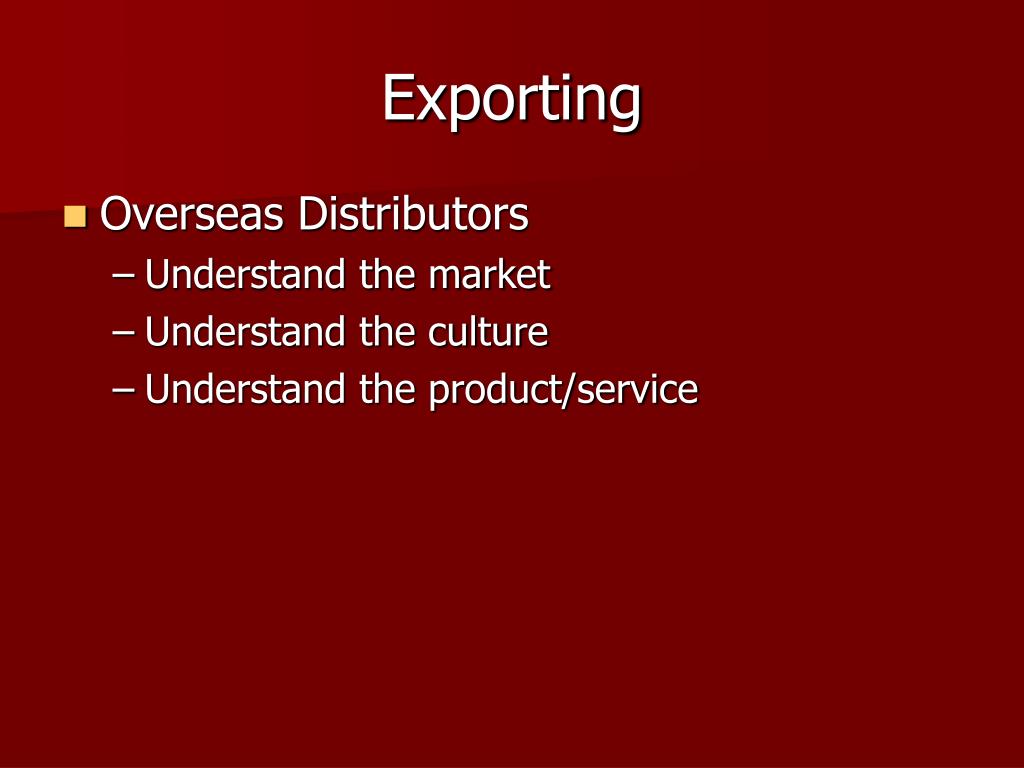 Exporting

Overseas Distributors
– Understand the market
– Understand the culture
– Understand the product/service